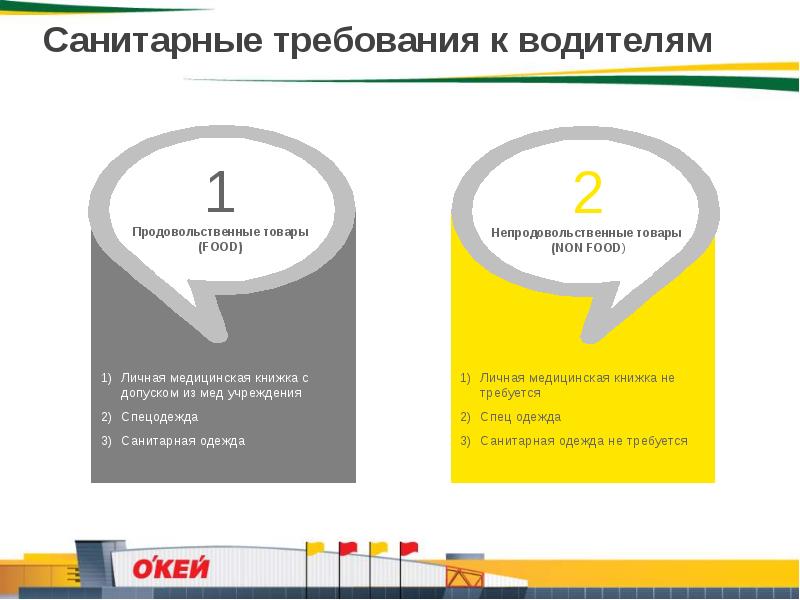 Санитарные требования к водителям

1

Продовольственные товары (FOOD)

1) Личная медицинская книжка с допуском из мед учреждения
2) Спецодежда
3) Санитарная одежда

2

Непродовольственные товары (NON FOOD)

1) Личная медицинская книжка не требуется
2) Спец одежда
3) Санитарная одежда не требуется

О'КЕЙ